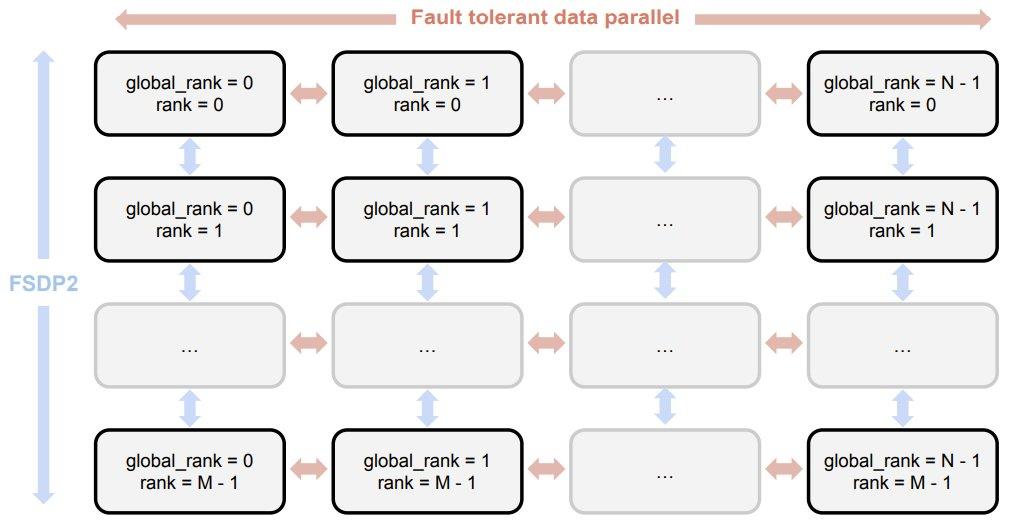 Fault tolerant data parallel

FSDP2

global_rank = 0
rank = 0

global_rank = 1
rank = 0

...

global_rank = N - 1
rank = 0

global_rank = 0
rank = 1

global_rank = 1
rank = 1

...

global_rank = N - 1
rank = 1

...

...

...

...

global_rank = 0
rank = M - 1

global_rank = 1
rank = M - 1

...

global_rank = N - 1
rank = M - 1